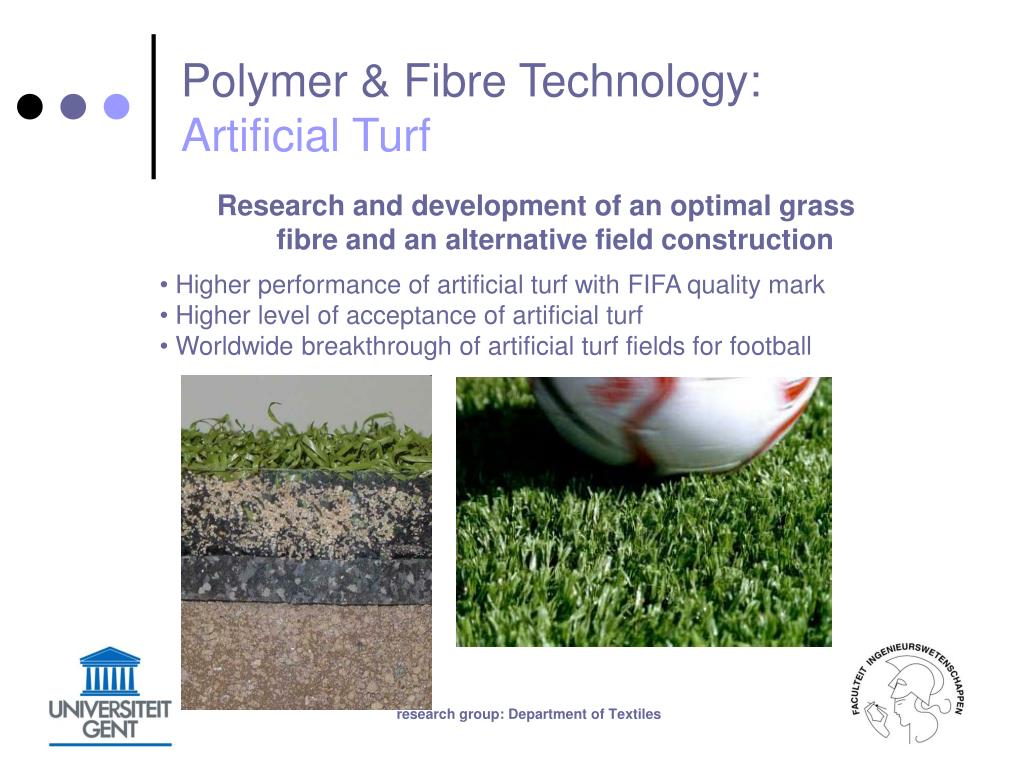 Polymer & Fibre Technology:
Artificial Turf

Research and development of an optimal grass fibre and an alternative field construction

• Higher performance of artificial turf with FIFA quality mark
• Higher level of acceptance of artificial turf
• Worldwide breakthrough of artificial turf fields for football

UNIVERSITEIT GENT

research group: Department of Textiles

FACULTEIT INGENIEURSWETENSCHAPPEN